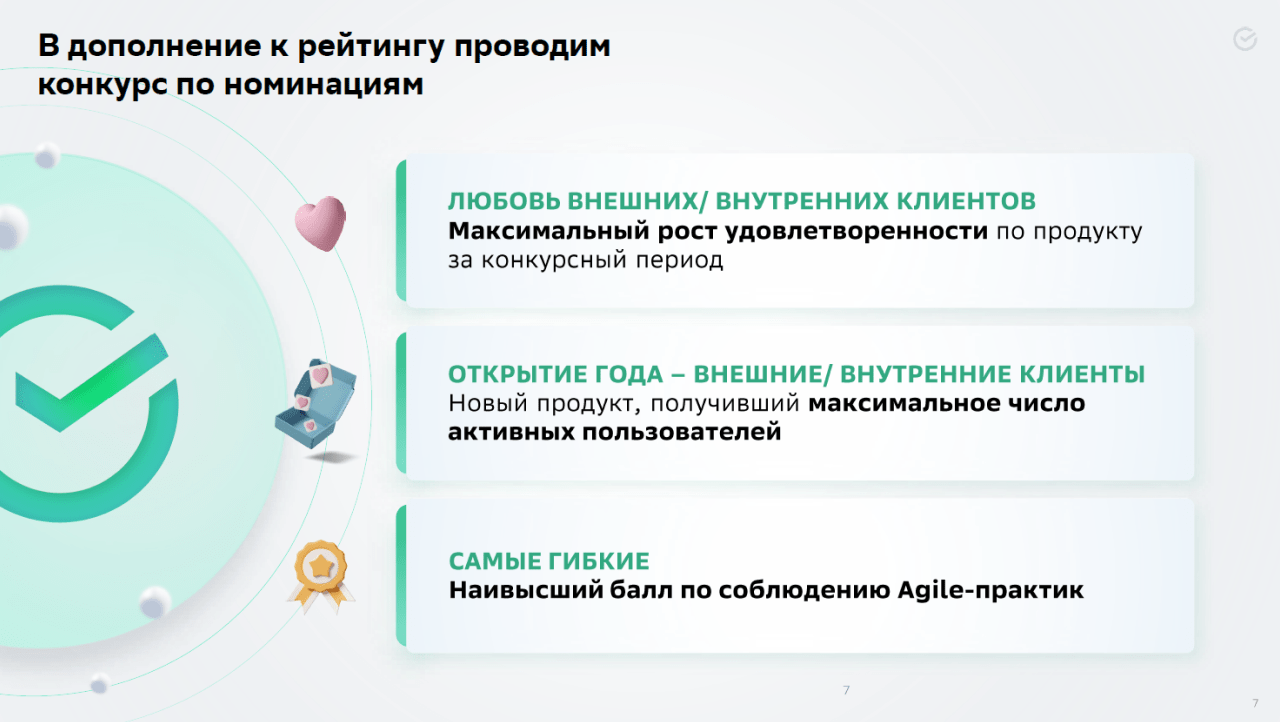 В дополнение к рейтингу проводим конкурс по номинациям

ЛЮБОВЬ ВНЕШНИХ/ ВНУТРЕННИХ КЛИЕНТОВ
Максимальный рост удовлетворенности по продукту за конкурсный период

ОТКРЫТИЕ ГОДА – ВНЕШНИЕ/ ВНУТРЕННИЕ КЛИЕНТЫ
Новый продукт, получивший максимальное число активных пользователей

САМЫЕ ГИБКИЕ
Наивысший балл по соблюдению Agile-практик

7

7